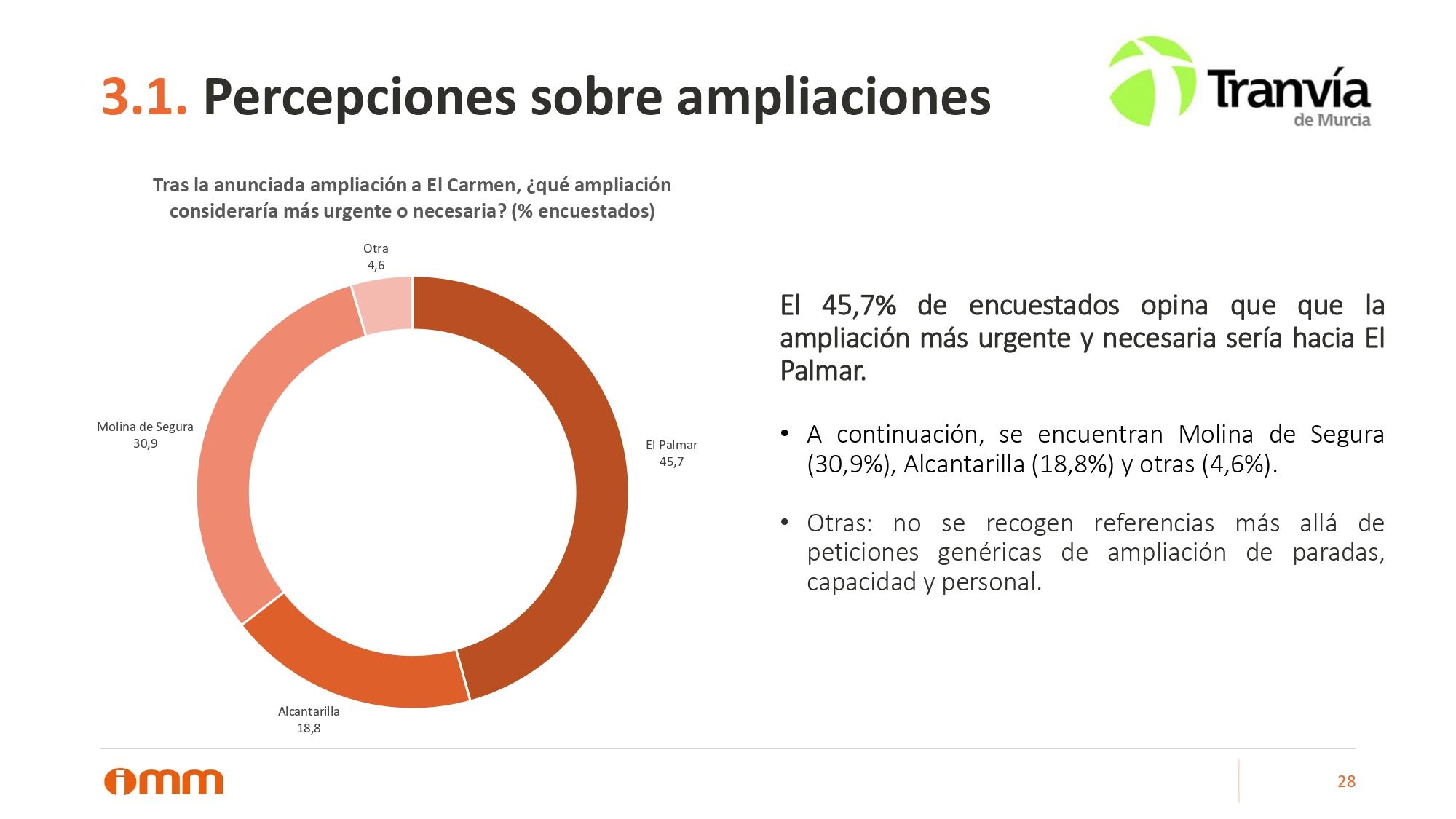 3.1. Percepciones sobre ampliaciones

Tranvía de Murcia

Tras la anunciada ampliación a El Carmen, ¿qué ampliación consideraría más urgente o necesaria? (% encuestados)

Otra
4,6

Molina de Segura
30,9

El Palmar
45,7

Alcantarilla
18,8

El 45,7% de encuestados opina que que la ampliación más urgente y necesaria sería hacia El Palmar.

• A continuación, se encuentran Molina de Segura (30,9%), Alcantarilla (18,8%) y otras (4,6%).

• Otras: no se recogen referencias más allá de peticiones genéricas de ampliación de paradas, capacidad y personal.

imm

28